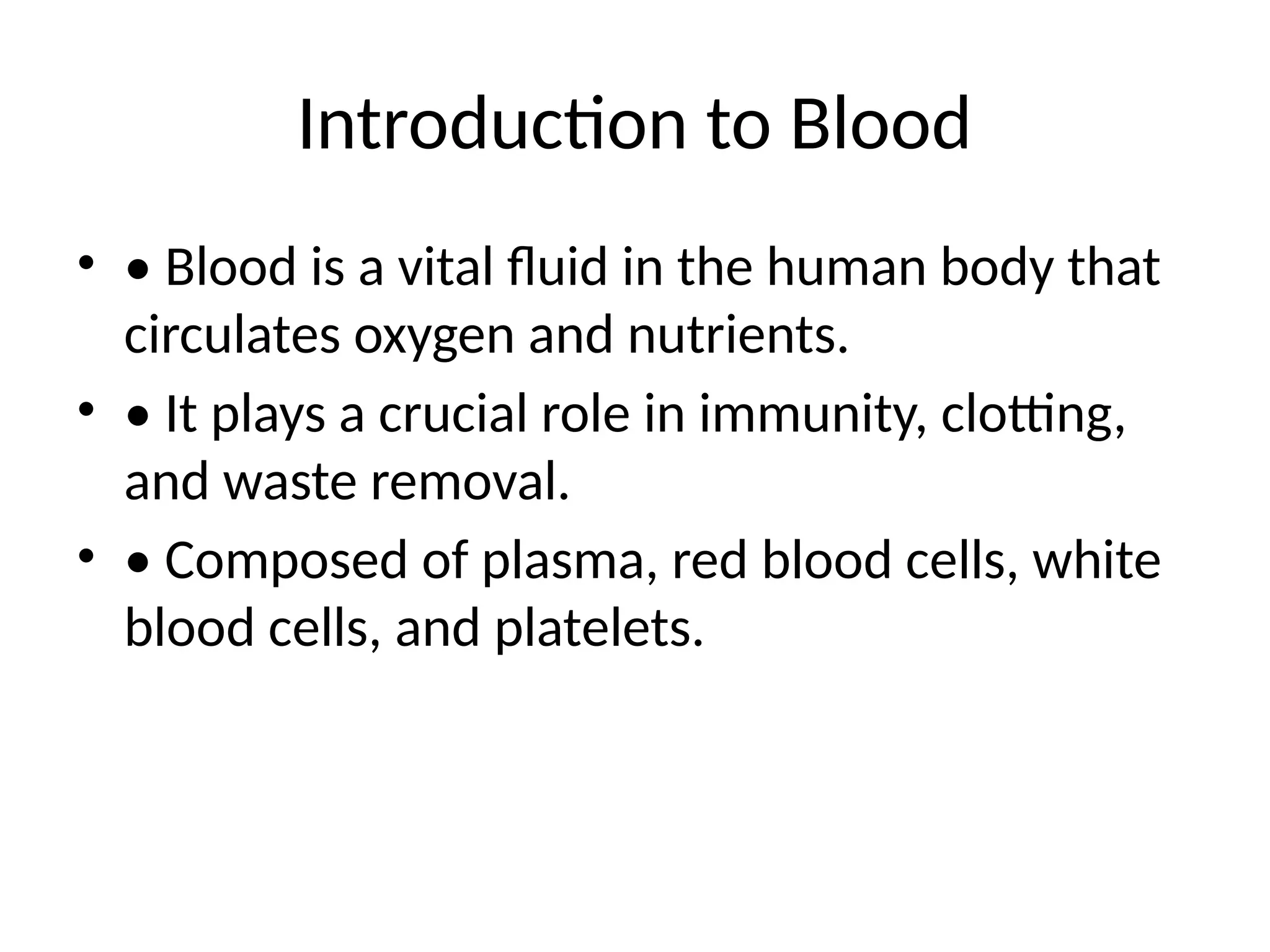 Introduction to Blood

• • Blood is a vital fluid in the human body that circulates oxygen and nutrients.
• • It plays a crucial role in immunity, clotting, and waste removal.
• • Composed of plasma, red blood cells, white blood cells, and platelets.